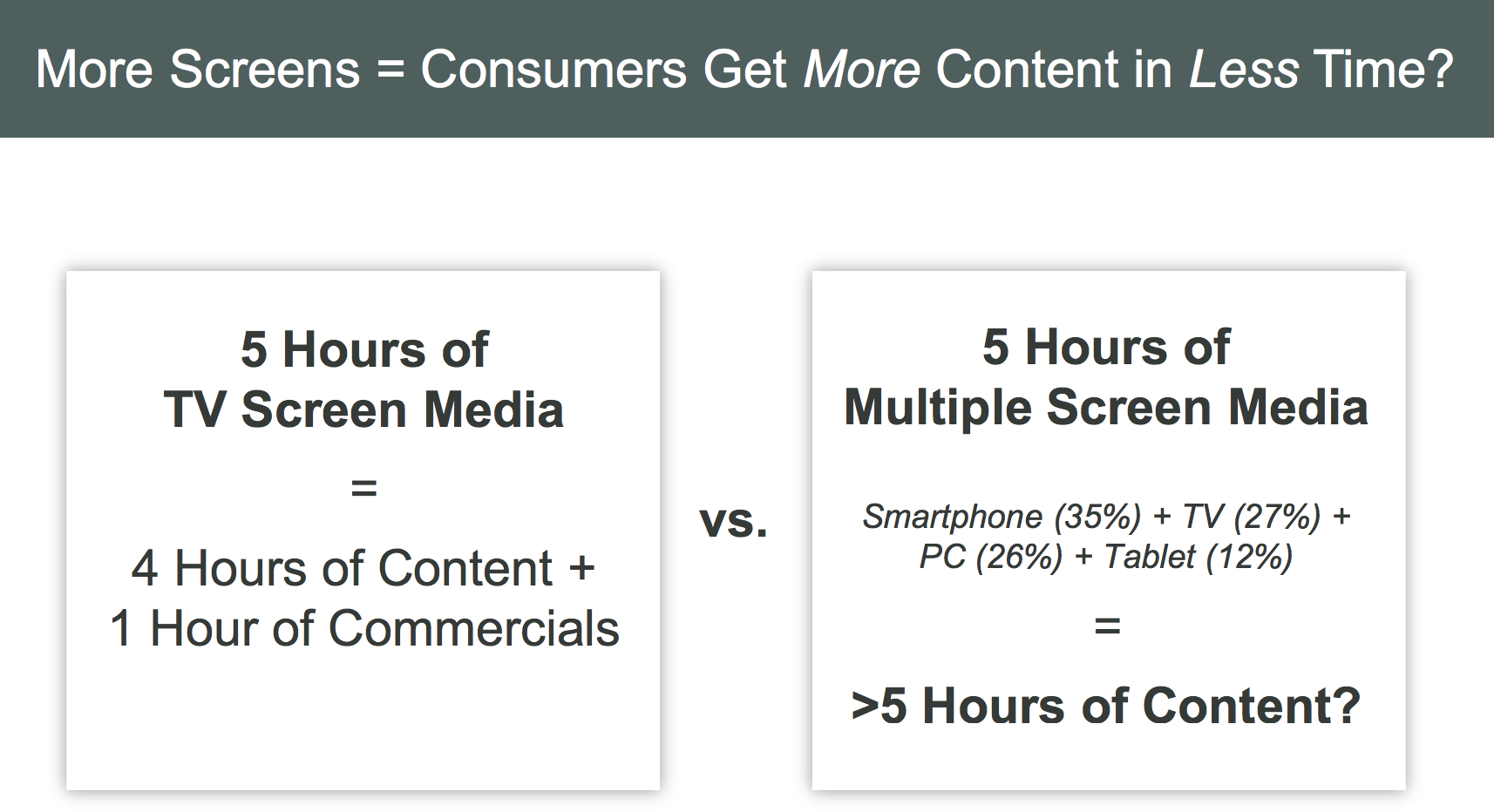 More Screens = Consumers Get More Content in Less Time?

5 Hours of
TV Screen Media

=

4 Hours of Content +
1 Hour of Commercials

vs.

5 Hours of
Multiple Screen Media

Smartphone (35%) + TV (27%) +
PC (26%) + Tablet (12%)

=

>5 Hours of Content?